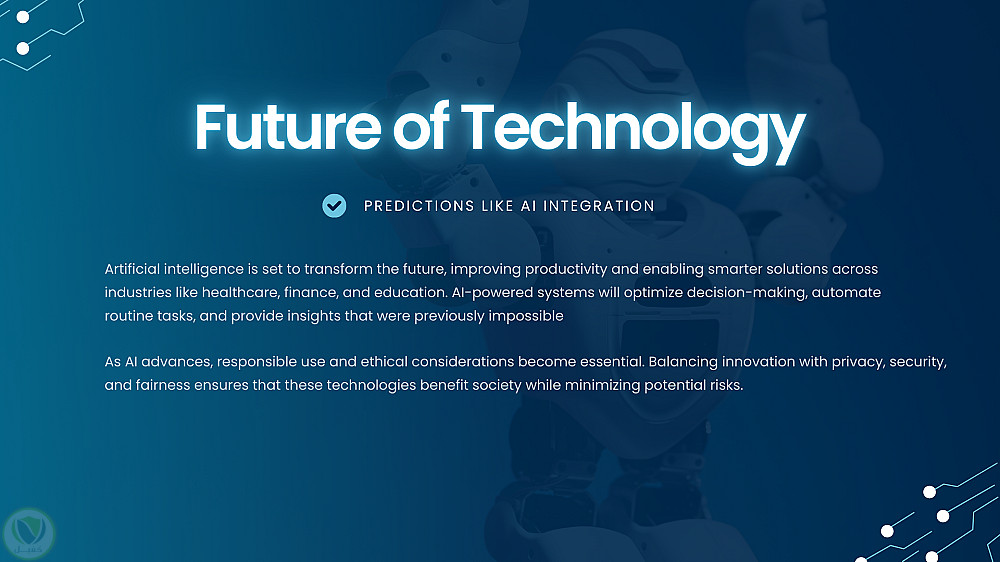 Future of Technology

PREDICTIONS LIKE AI INTEGRATION

Artificial intelligence is set to transform the future, improving productivity and enabling smarter solutions across industries like healthcare, finance, and education. AI-powered systems will optimize decision-making, automate routine tasks, and provide insights that were previously impossible

As AI advances, responsible use and ethical considerations become essential. Balancing innovation with privacy, security, and fairness ensures that these technologies benefit society while minimizing potential risks.